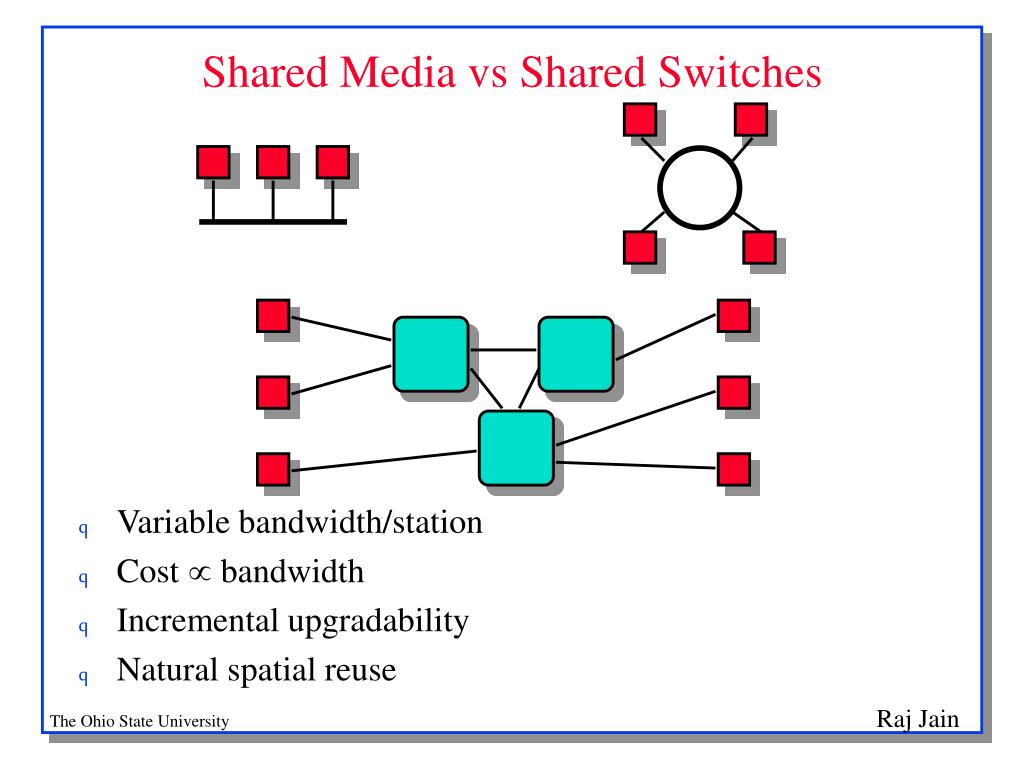 Shared Media vs Shared Switches

q Variable bandwidth/station
q Cost $\propto$ bandwidth
q Incremental upgradability
q Natural spatial reuse

The Ohio State University

Raj Jain